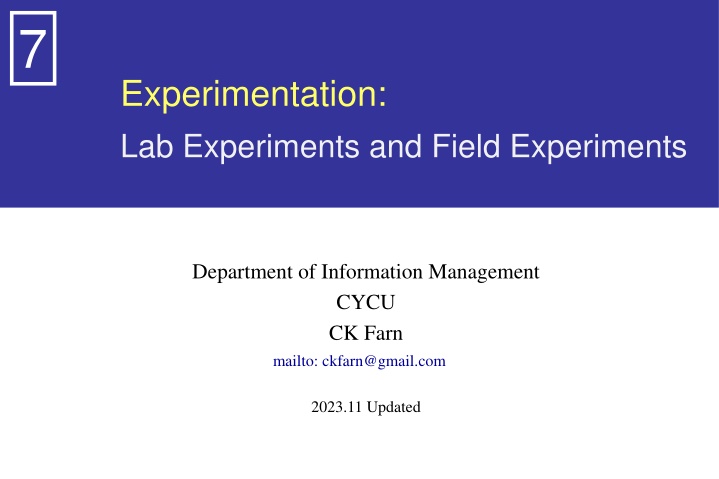 7

Experimentation:

Lab Experiments and Field Experiments

Department of Information Management
CYCU
CK Farn
mailto: ckfarn@gmail.com

2023.11 Updated